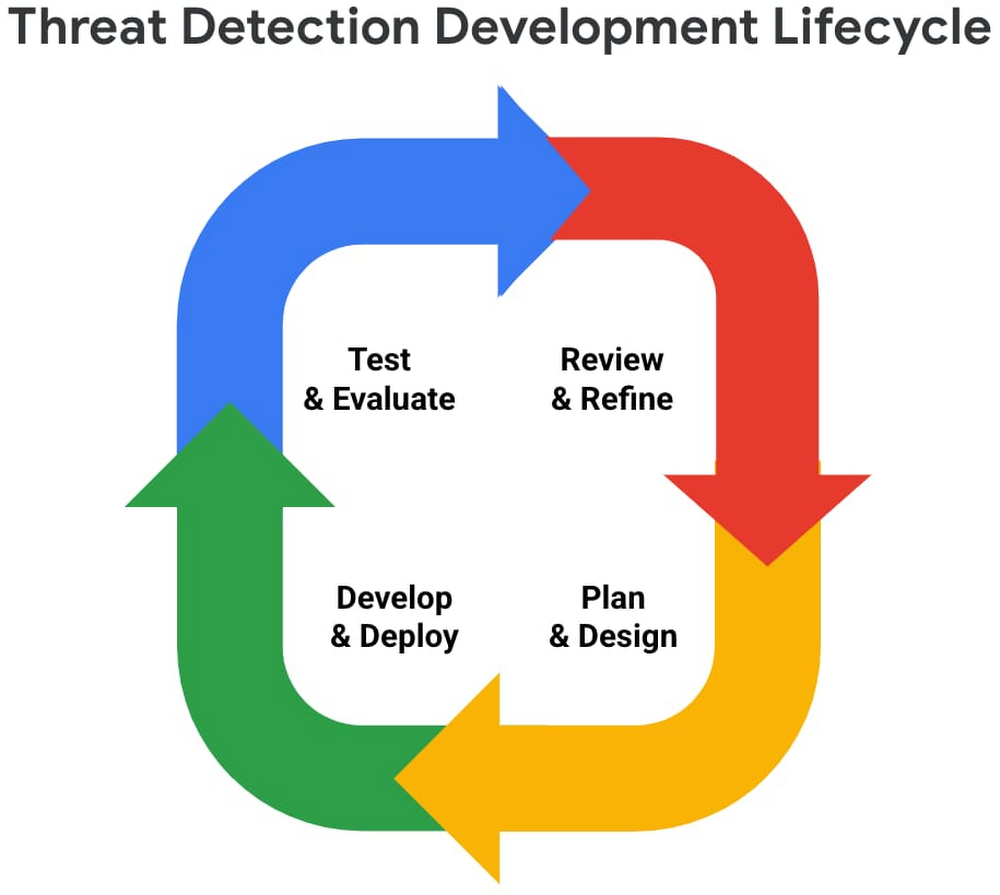 Threat Detection Development Lifecycle

Test
& Evaluate

Review
& Refine

Develop
& Deploy

Plan
& Design